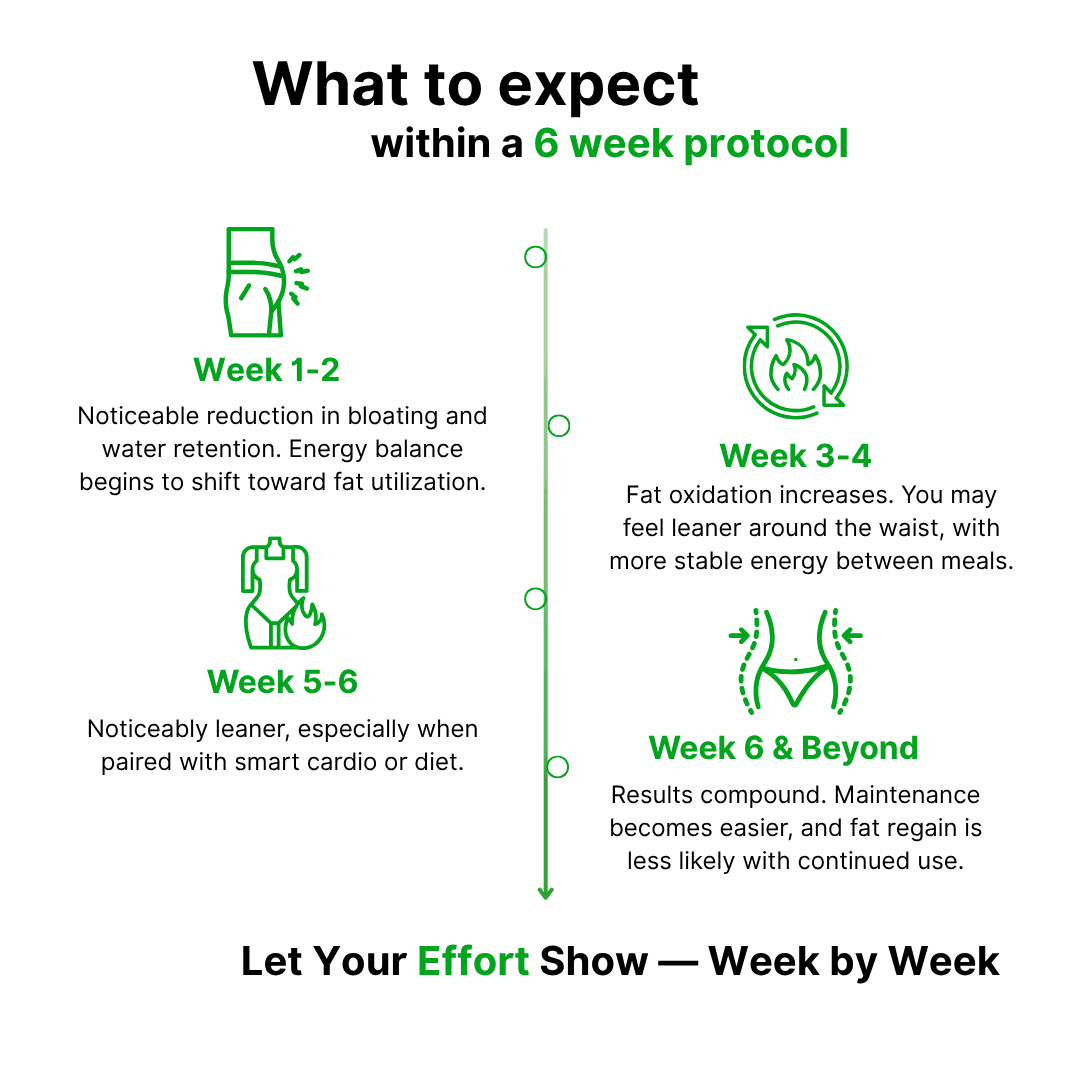 What to expect
within a 6 week protocol

Week 1-2
Noticeable reduction in bloating and water retention. Energy balance begins to shift toward fat utilization.

Week 3-4
Fat oxidation increases. You may feel leaner around the waist, with more stable energy between meals.

Week 5-6
Noticeably leaner, especially when paired with smart cardio or diet.

Week 6 & Beyond
Results compound. Maintenance becomes easier, and fat regain is less likely with continued use.

Let Your Effort Show — Week by Week